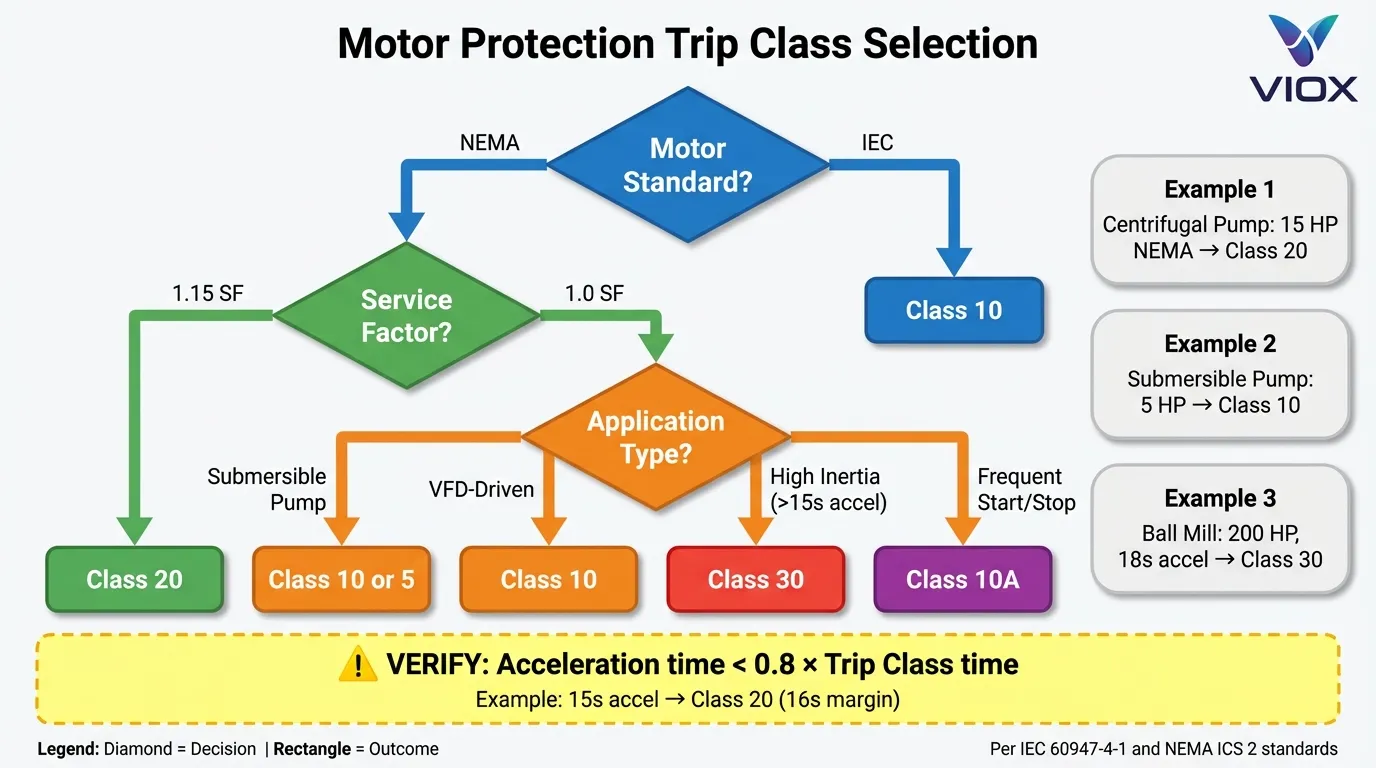 Motor Protection Trip Class Selection

VIOX

Motor Standard?

NEMA

IEC

Service Factor?

1.15 SF

1.0 SF

Class 10

Application Type?

Submersible Pump

VFD-Driven

High Inertia (>15s accel)

Frequent Start/Stop

Class 20

Class 10 or 5

Class 10

Class 30

Class 10A

Example 1
Centrifugal Pump: 15 HP NEMA → Class 20

Example 2
Submersible Pump: 5 HP → Class 10

Example 3
Ball Mill: 200 HP, 18s accel → Class 30

⚠ VERIFY: Acceleration time < 0.8 × Trip Class time
Example: 15s accel → Class 20 (16s margin)

Legend: Diamond = Decision | Rectangle = Outcome

Per IEC 60947-4-1 and NEMA ICS 2 standards